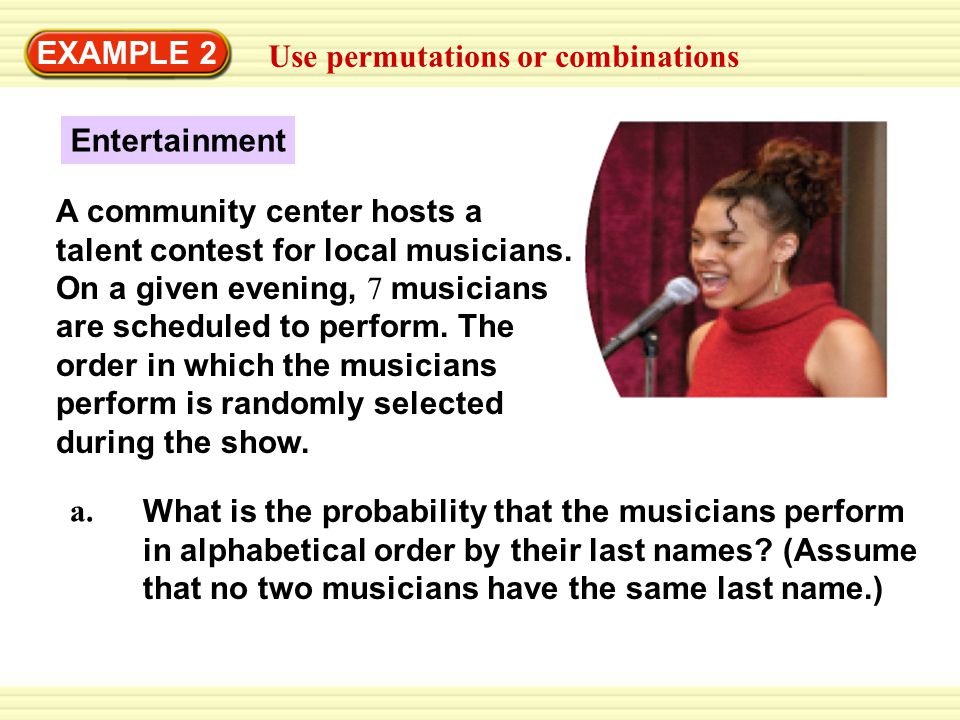 EXAMPLE 2 Use permutations or combinations

Entertainment

A community center hosts a talent contest for local musicians. On a given evening, 7 musicians are scheduled to perform. The order in which the musicians perform is randomly selected during the show.

a. What is the probability that the musicians perform in alphabetical order by their last names? (Assume that no two musicians have the same last name.)